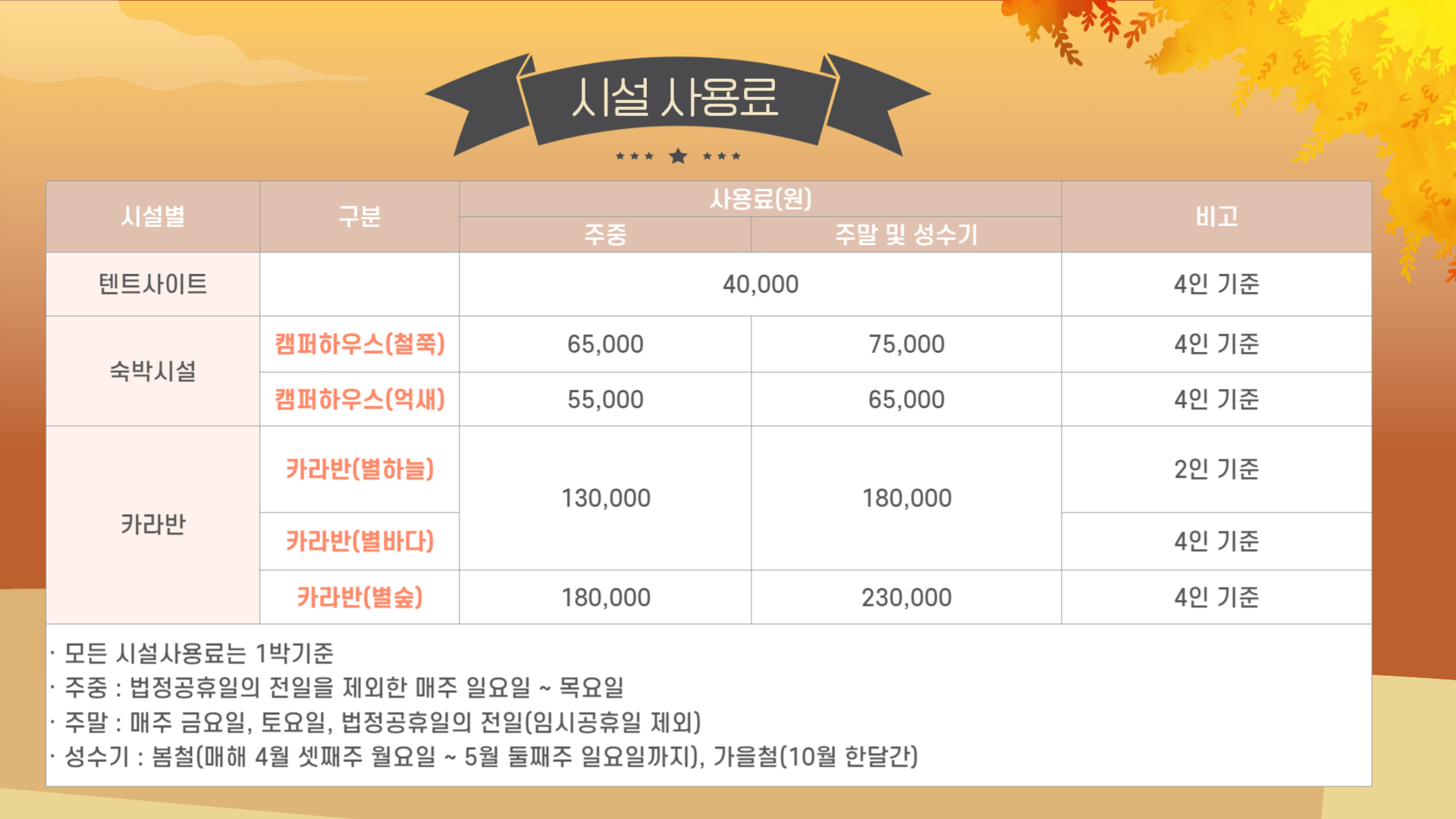 시설 사용료

| 시설별 | 구분 | 사용료(원) 주중 | 사용료(원) 주말 및 성수기 | 비고 |
|---|---|---|---|---|
| 텐트사이트 | | 40,000 | 40,000 | 4인 기준 |
| 숙박시설 | 캠퍼하우스(철쭉) | 65,000 | 75,000 | 4인 기준 |
| 숙박시설 | 캠퍼하우스(억새) | 55,000 | 65,000 | 4인 기준 |
| 카라반 | 카라반(별하늘) | 130,000 | 180,000 | 2인 기준 |
| 카라반 | 카라반(별바다) | 130,000 | 180,000 | 4인 기준 |
| 카라반 | 카라반(별숲) | 180,000 | 230,000 | 4인 기준 |

· 모든 시설사용료는 1박기준
· 주중 : 법정공휴일의 전일을 제외한 매주 일요일 ~ 목요일
· 주말 : 매주 금요일, 토요일, 법정공휴일의 전일(임시공휴일 제외)
· 성수기 : 봄철(매해 4월 셋째주 월요일 ~ 5월 둘째주 일요일까지), 가을철(10월 한달간)